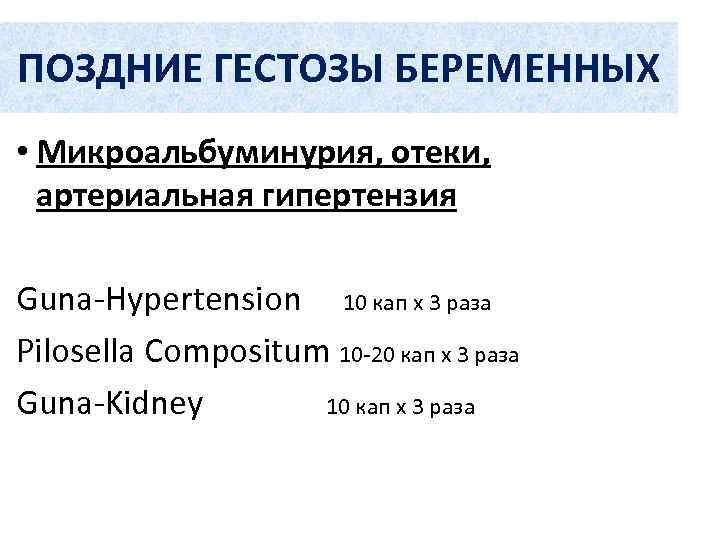 ПОЗДНИЕ ГЕСТОЗЫ БЕРЕМЕННЫХ

• Микроальбуминурия, отеки, артериальная гипертензия

Guna-Hypertension 10 кап х 3 раза
Pilosella Compositum 10-20 кап х 3 раза
Guna-Kidney 10 кап х 3 раза